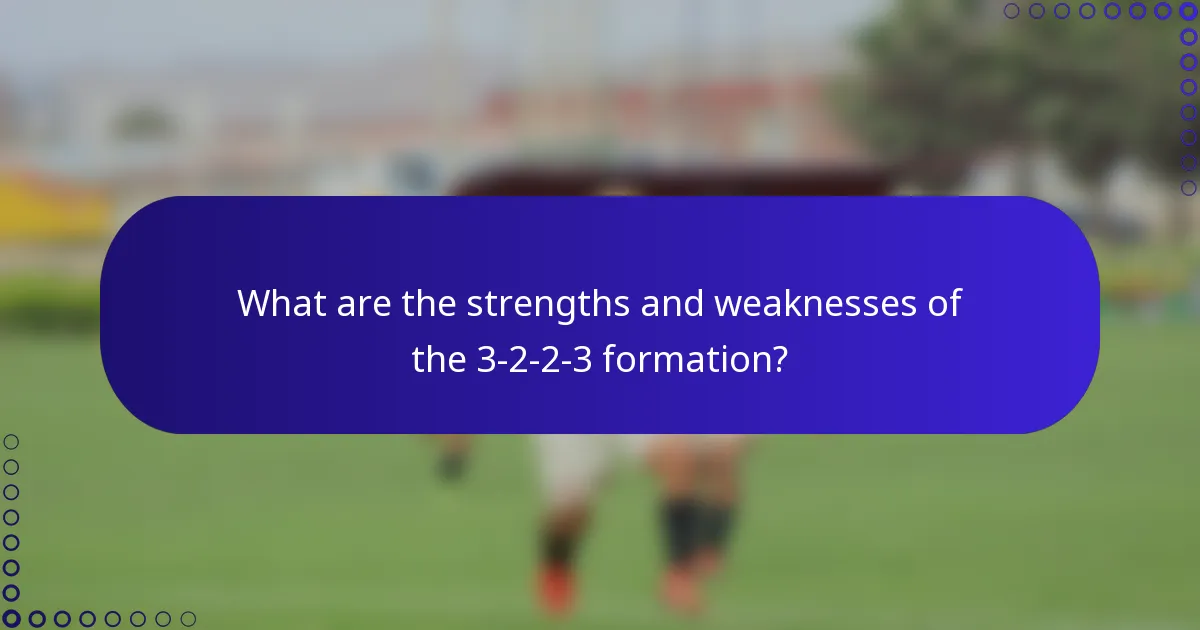 What are the strengths and weaknesses of the 3-2-2-3 formation?